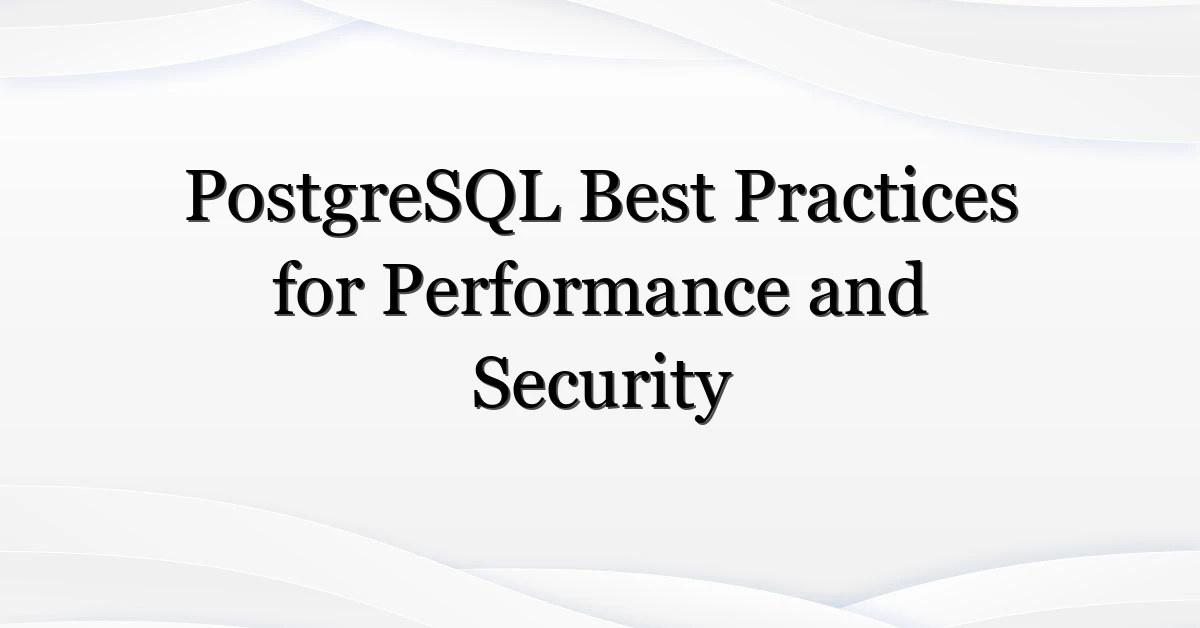 PostgreSQL Best Practices for Performance and Security